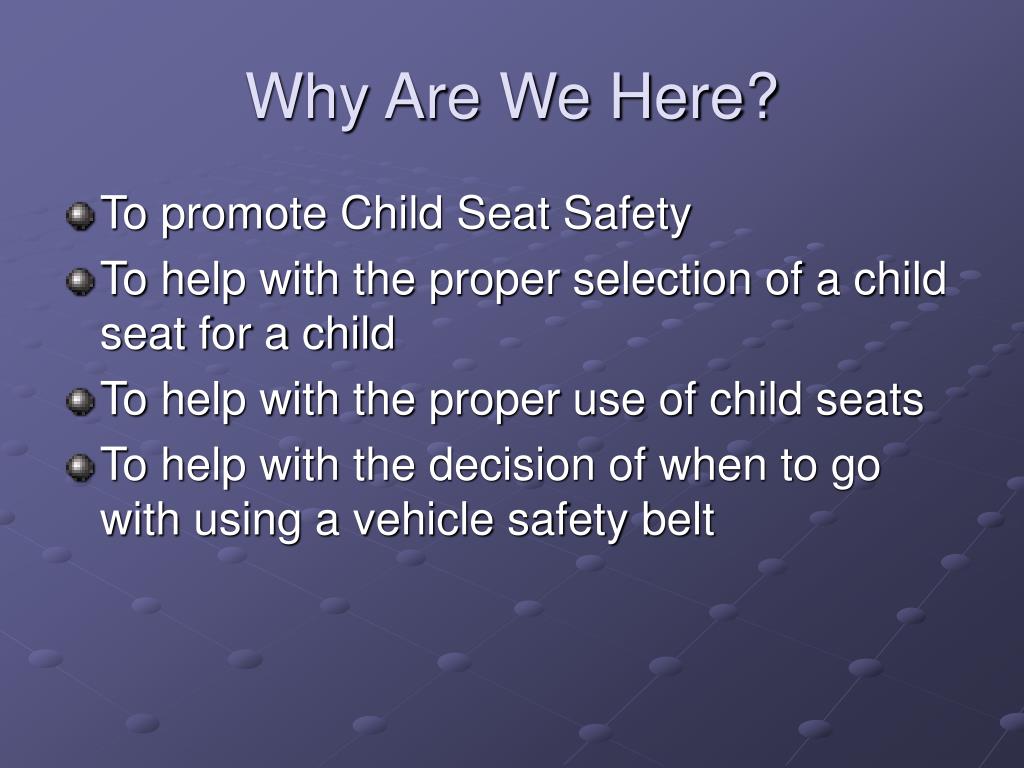 Why Are We Here?

To promote Child Seat Safety

To help with the proper selection of a child seat for a child

To help with the proper use of child seats

To help with the decision of when to go with using a vehicle safety belt